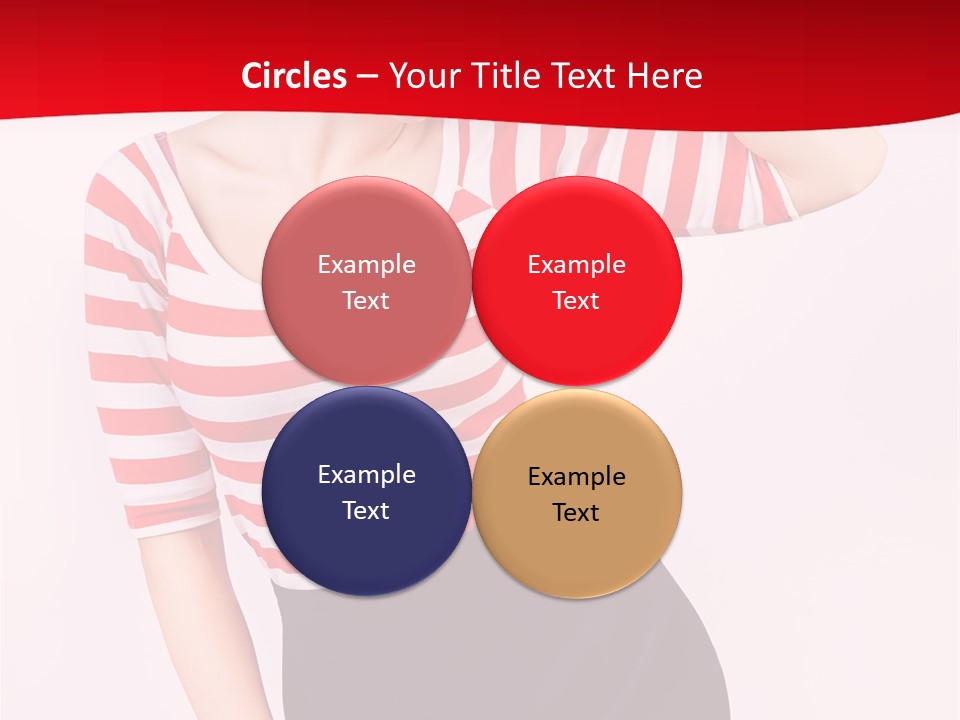 Circles – Your Title Text Here

Example Text

Example Text

Example Text

Example Text